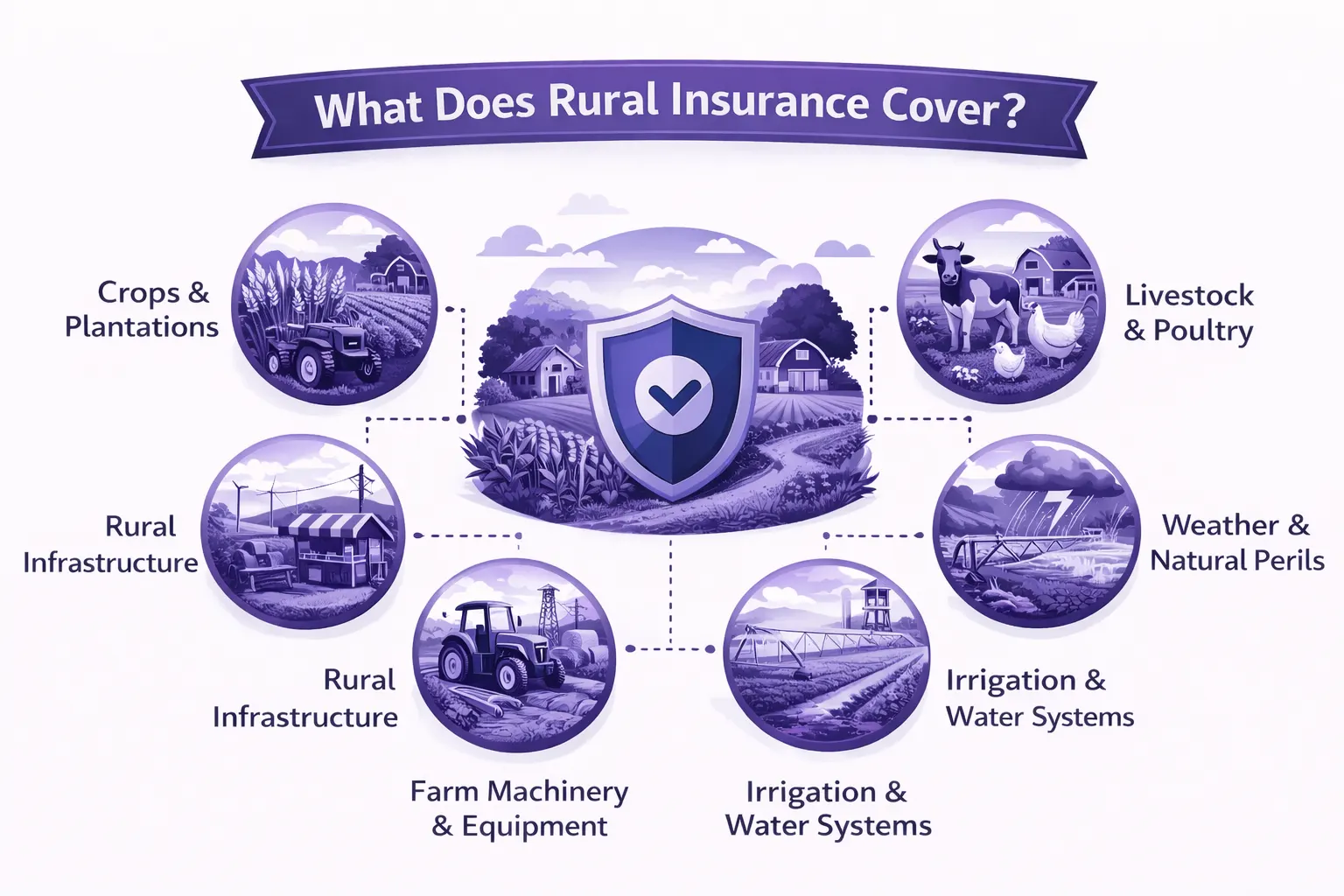 What Does Rural Insurance Cover?

Crops & Plantations

Livestock & Poultry

Rural Infrastructure

Weather & Natural Perils

Rural Infrastructure

Irrigation & Water Systems

Farm Machinery & Equipment

Irrigation & Water Systems